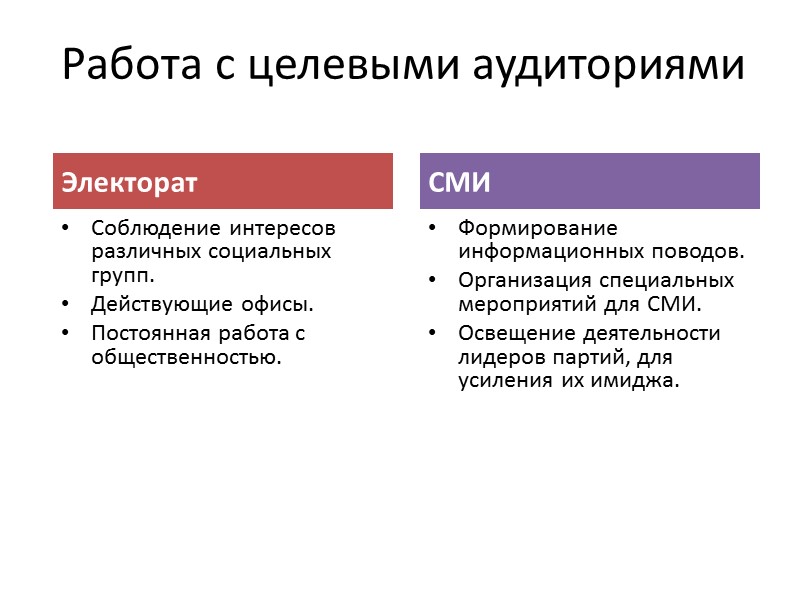 Работа с целевыми аудиториями

Электорат

• Соблюдение интересов различных социальных групп.
• Действующие офисы.
• Постоянная работа с общественностью.

СМИ

• Формирование информационных поводов.
• Организация специальных мероприятий для СМИ.
• Освещение деятельности лидеров партий, для усиления их имиджа.